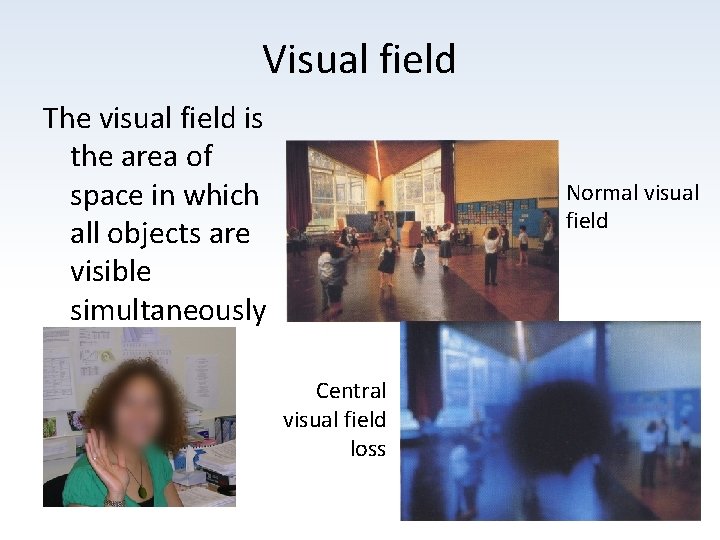 Visual field

The visual field is the area of space in which all objects are visible simultaneously

Normal visual field

Central visual field loss